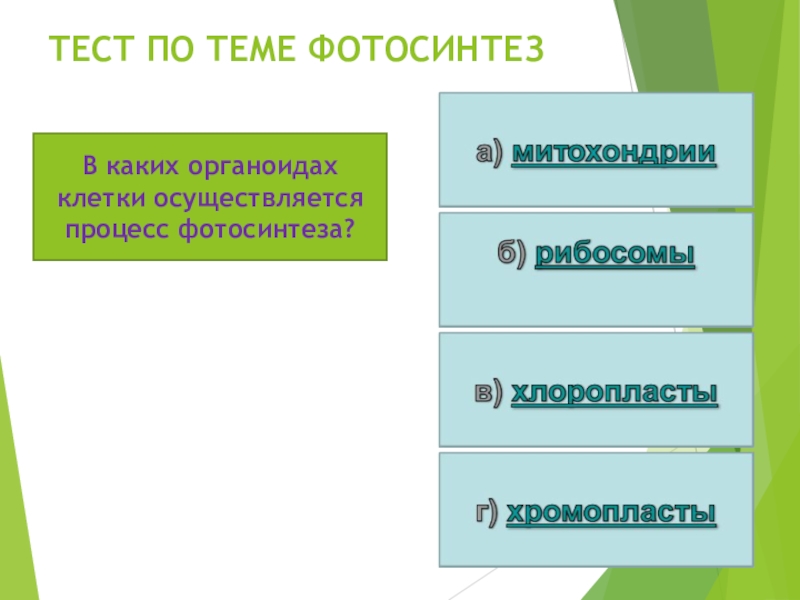 ТЕСТ ПО ТЕМЕ ФОТОСИНТЕЗ

В каких органоидах клетки осуществляется процесс фотосинтеза?

а) митохондрии

б) рибосомы

в) хлоропласты

г) хромопласты